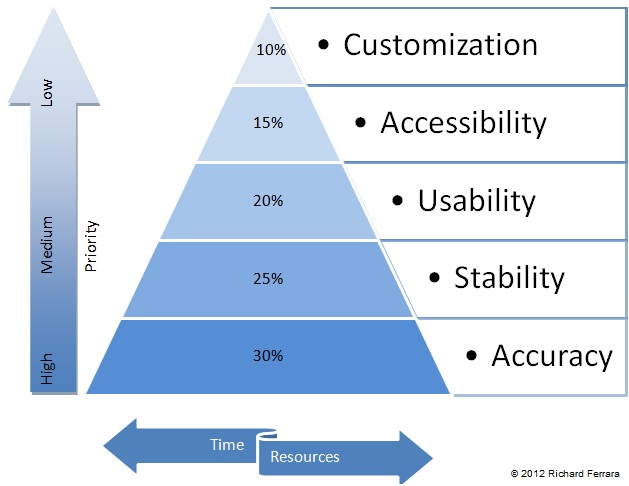 Low

Medium

High

Priority

10%
• Customization

15%
• Accessibility

20%
• Usability

25%
• Stability

30%
• Accuracy

Time

Resources

© 2012 Richard Ferrara